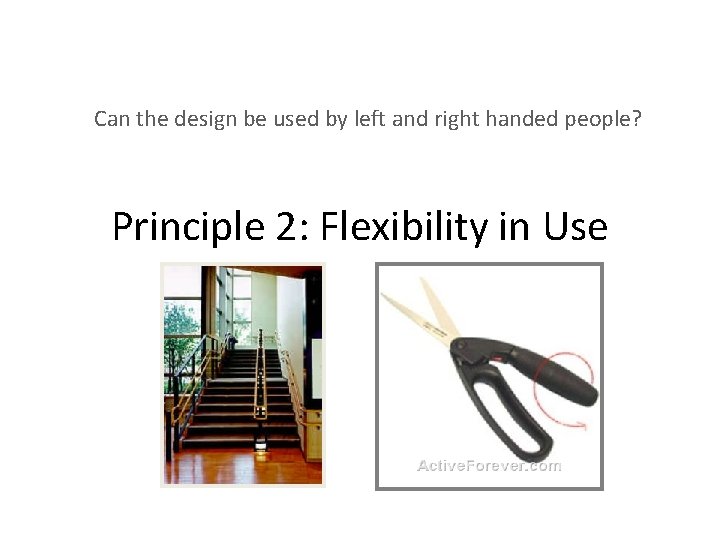 Can the design be used by left and right handed people?

Principle 2: Flexibility in Use

ActiveForever.com